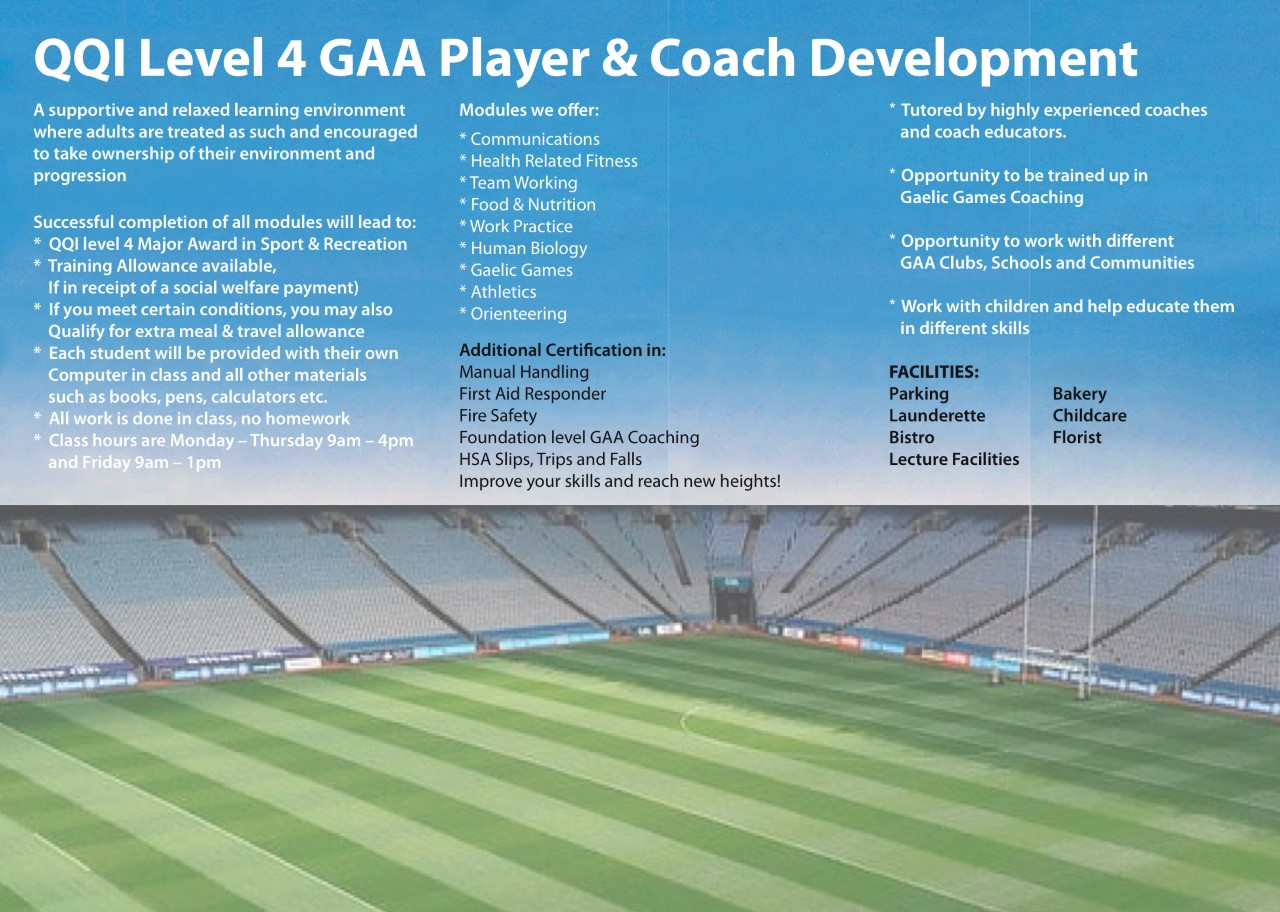 QQI Level 4 GAA Player & Coach Development

A supportive and relaxed learning environment where adults are treated as such and encouraged to take ownership of their environment and progression

Successful completion of all modules will lead to:
* QQI level 4 Major Award in Sport & Recreation
* Training Allowance available, If in receipt of a social welfare payment)
* If you meet certain conditions, you may also Qualify for extra meal & travel allowance
* Each student will be provided with their own Computer in class and all other materials such as books, pens, calculators etc.
* All work is done in class, no homework
* Class hours are Monday – Thursday 9am – 4pm and Friday 9am – 1pm

Modules we offer:
* Communications
* Health Related Fitness
* Team Working
* Food & Nutrition
* Work Practice
* Human Biology
* Gaelic Games
* Athletics
* Orienteering

Additional Certification in:
Manual Handling
First Aid Responder
Fire Safety
Foundation level GAA Coaching
HSA Slips, Trips and Falls
Improve your skills and reach new heights!

* Tutored by highly experienced coaches and coach educators.

* Opportunity to be trained up in Gaelic Games Coaching

* Opportunity to work with different GAA Clubs, Schools and Communities

* Work with children and help educate them in different skills

FACILITIES:
Parking
Launderette
Bistro
Lecture Facilities

Bakery
Childcare
Florist